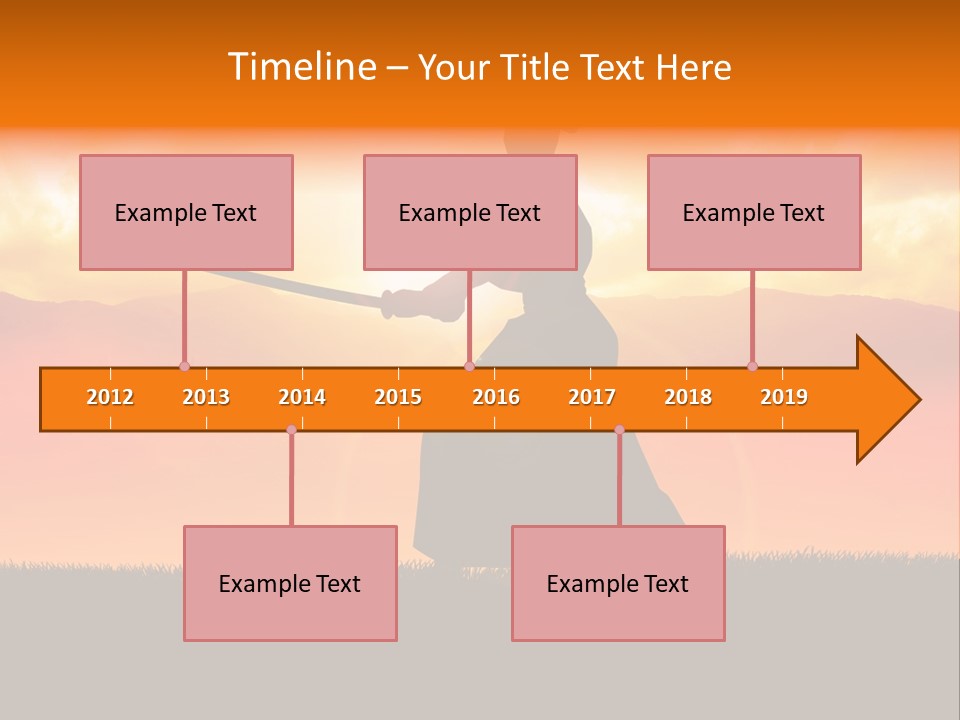 Timeline – Your Title Text Here

Example Text

Example Text

Example Text

2012 2013 2014 2015 2016 2017 2018 2019

Example Text

Example Text